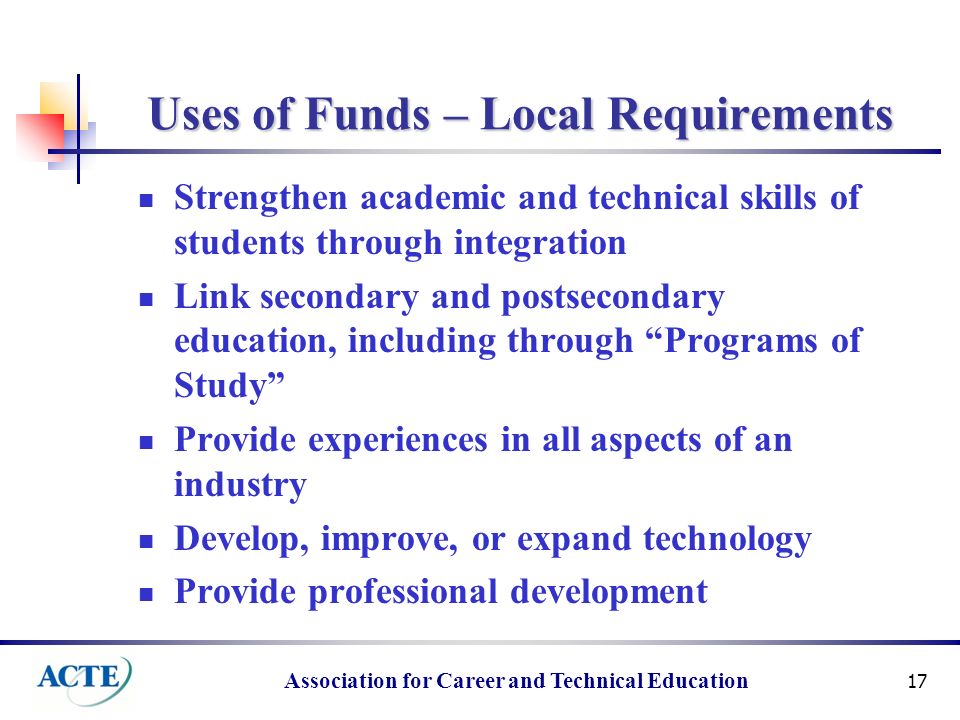 Uses of Funds – Local Requirements

- Strengthen academic and technical skills of students through integration
- Link secondary and postsecondary education, including through “Programs of Study”
- Provide experiences in all aspects of an industry
- Develop, improve, or expand technology
- Provide professional development

ACTE

Association for Career and Technical Education

17